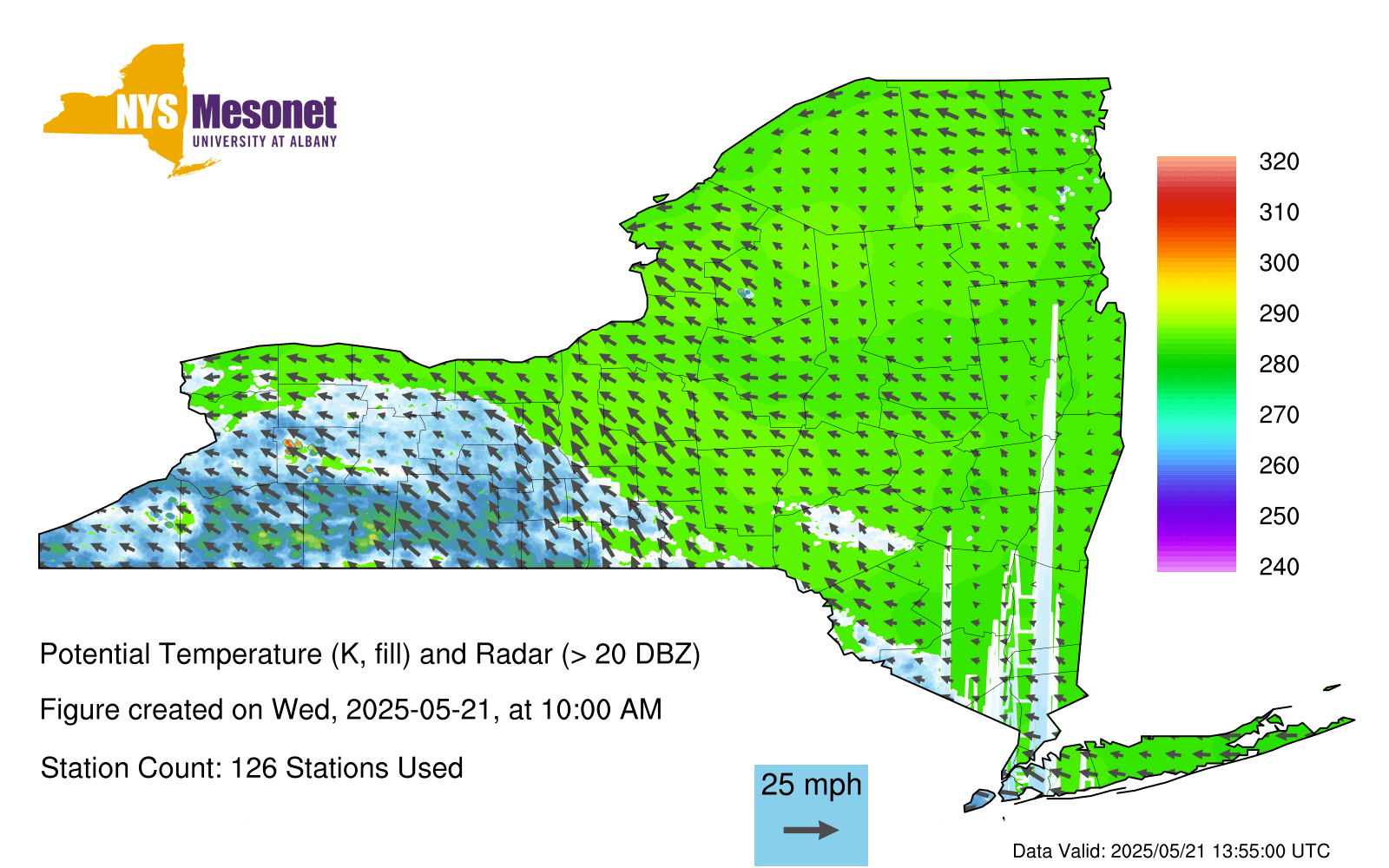 NYS Mesonet
UNIVERSITY AT ALBANY

320
310
300
290
280
270
260
250
240

Potential Temperature (K, fill) and Radar (> 20 DBZ)

Figure created on Wed, 2025-05-21, at 10:00 AM

Station Count: 126 Stations Used

25 mph

Data Valid: 2025/05/21 13:55:00 UTC